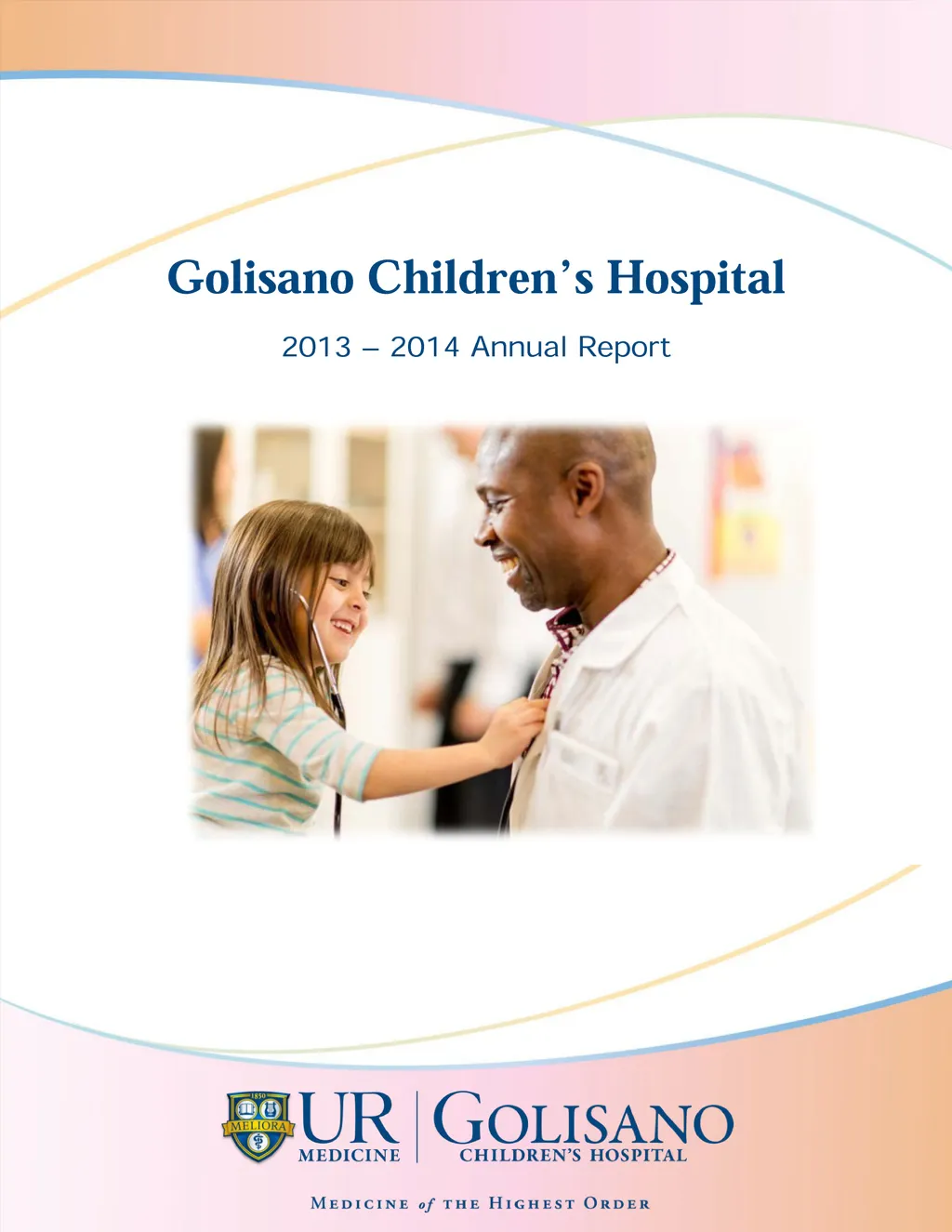 Golisano Children's Hospital

2013 – 2014 Annual Report

1850
MELIORA
UR
MEDICINE

GOLISANO
CHILDREN'S HOSPITAL

MEDICINE of THE HIGHEST ORDER